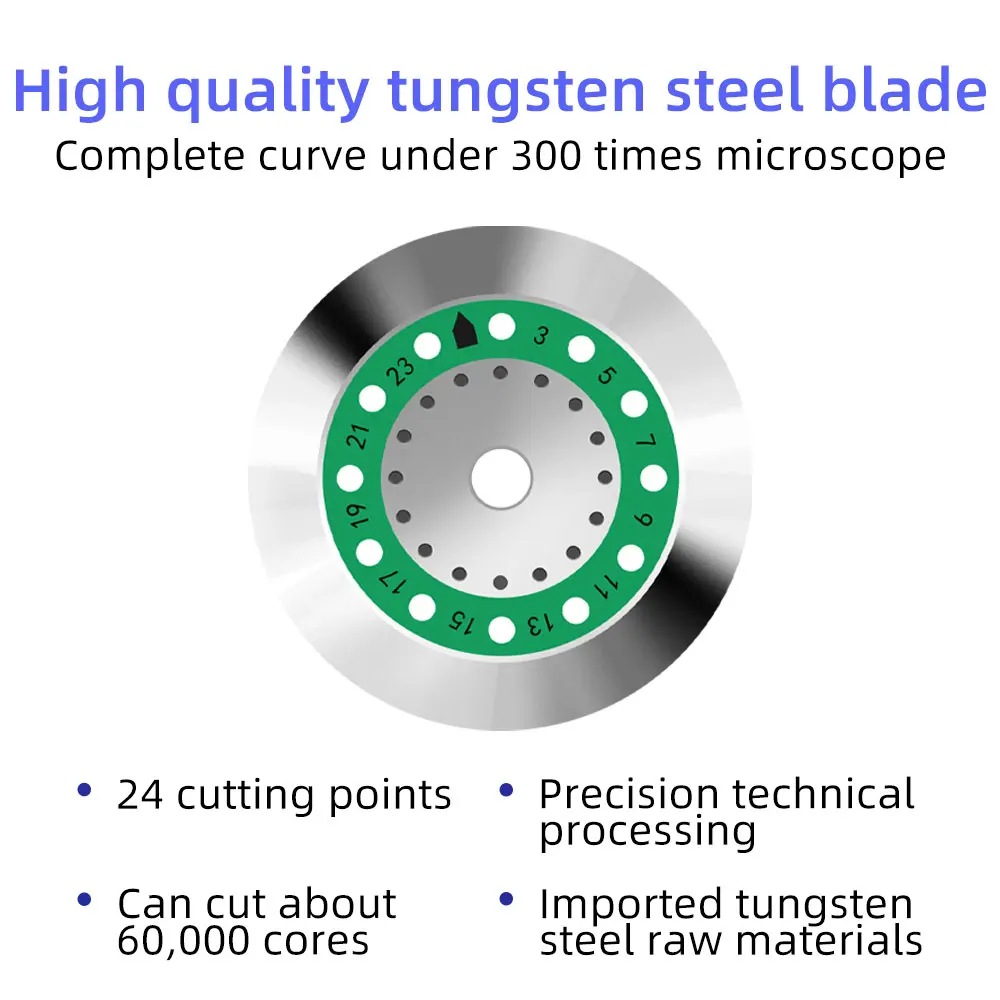 High quality tungsten steel blade
Complete curve under 300 times microscope

3
5
7
9
11
13
15
17
19
21
23

• 24 cutting points
• Can cut about 60,000 cores

• Precision technical processing
• Imported tungsten steel raw materials